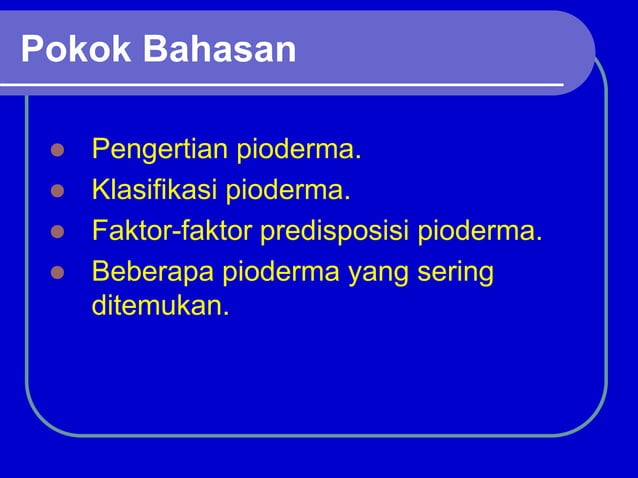 Pokok Bahasan

- Pengertian pioderma.
- Klasifikasi pioderma.
- Faktor-faktor predisposisi pioderma.
- Beberapa pioderma yang sering ditemukan.